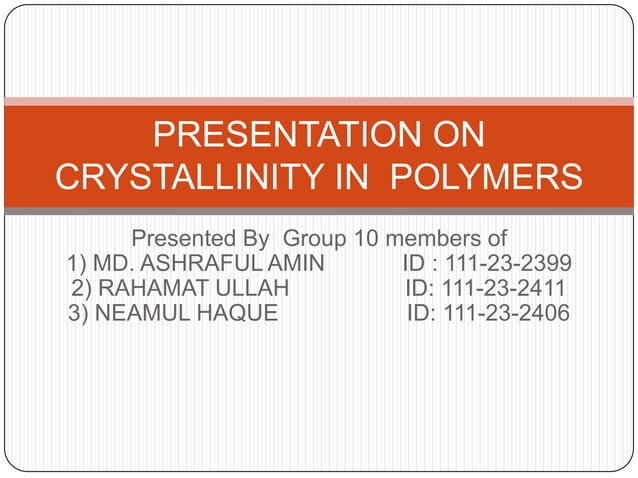 PRESENTATION ON CRYSTALLINITY IN POLYMERS

Presented By Group 10 members of
1) MD. ASHRAFUL AMIN ID : 111-23-2399
2) RAHAMAT ULLAH ID: 111-23-2411
3) NEAMUL HAQUE ID: 111-23-2406